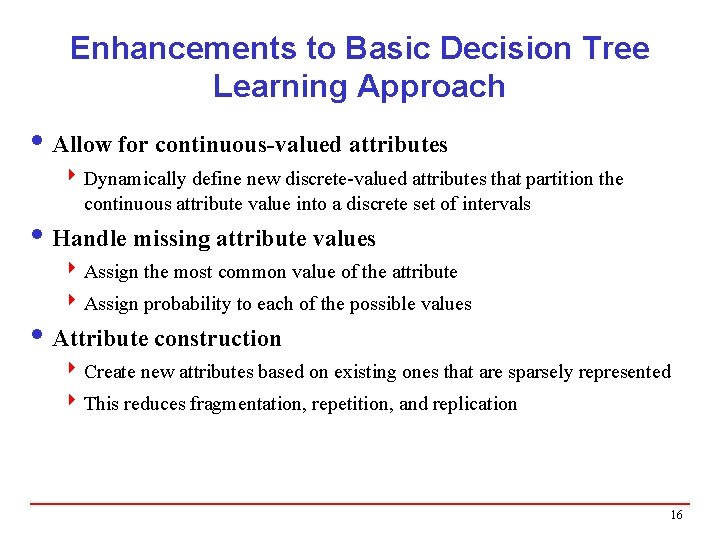 Enhancements to Basic Decision Tree Learning Approach

• Allow for continuous-valued attributes

‣ Dynamically define new discrete-valued attributes that partition the continuous attribute value into a discrete set of intervals

• Handle missing attribute values

‣ Assign the most common value of the attribute

‣ Assign probability to each of the possible values

• Attribute construction

‣ Create new attributes based on existing ones that are sparsely represented

‣ This reduces fragmentation, repetition, and replication

16